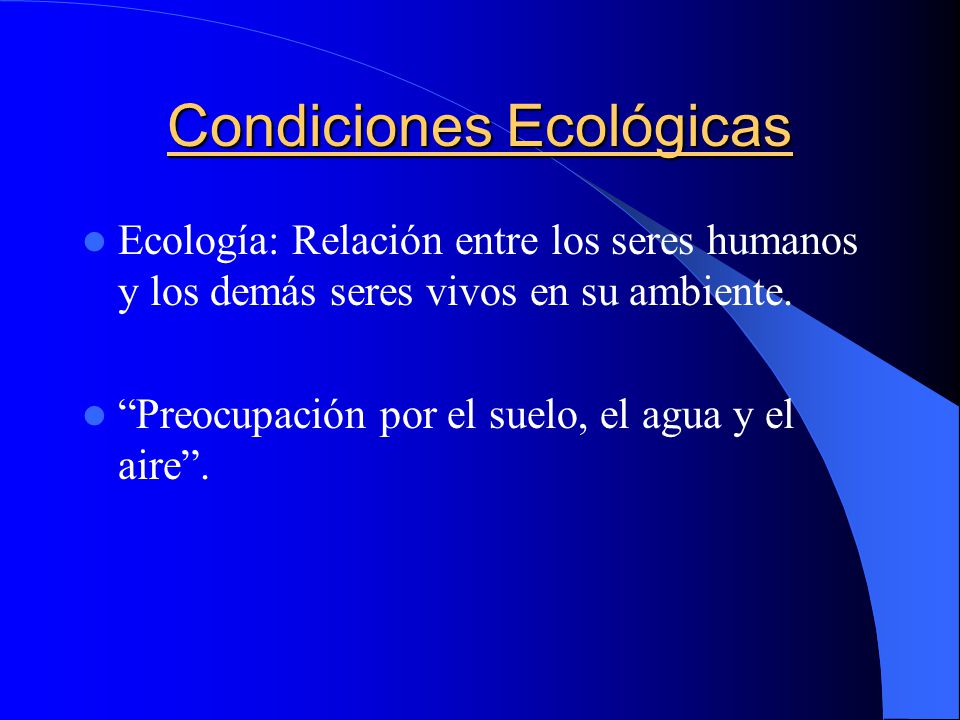 Condiciones Ecológicas

Ecología: Relación entre los seres humanos y los demás seres vivos en su ambiente.

“Preocupación por el suelo, el agua y el aire”.